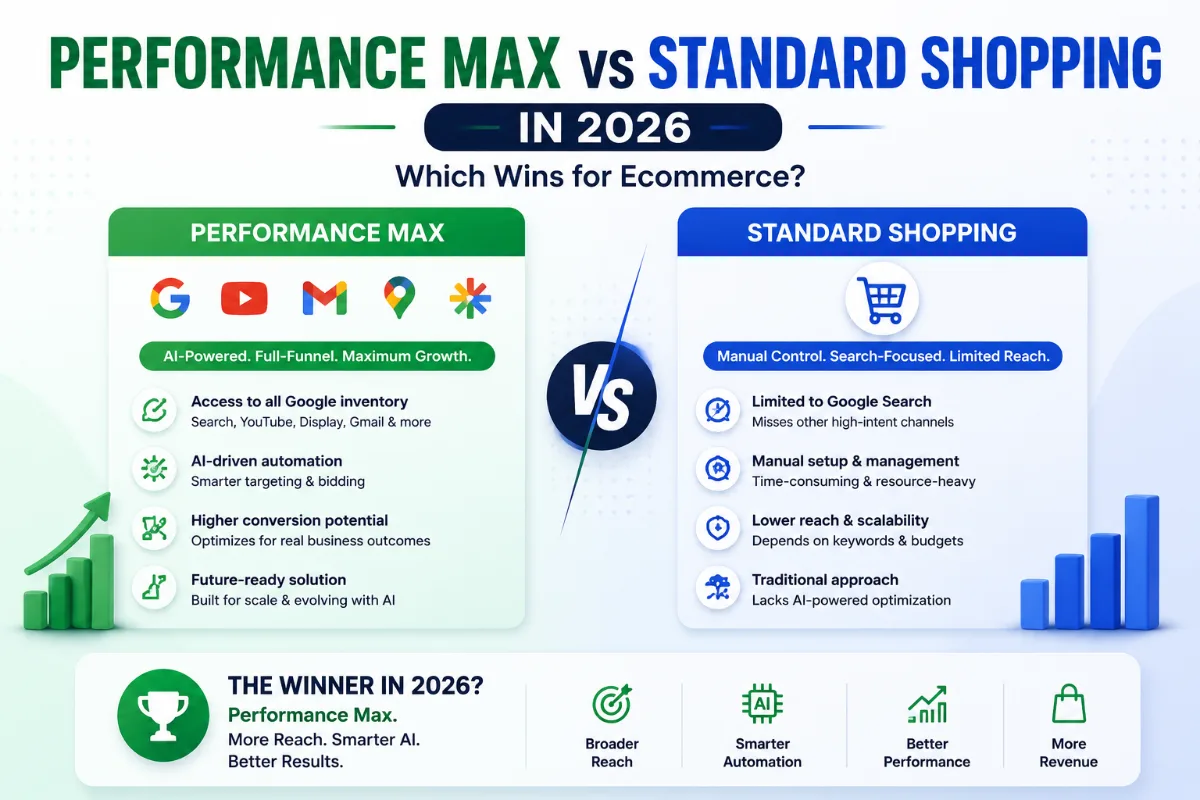 PERFORMANCE MAX vs STANDARD SHOPPING
IN 2026
Which Wins for Ecommerce?

PERFORMANCE MAX
AI-Powered. Full-Funnel. Maximum Growth.
Access to all Google inventory
Search, YouTube, Display, Gmail & more
AI-driven automation
Smarter targeting & bidding
Higher conversion potential
Optimizes for real business outcomes
Future-ready solution
Built for scale & evolving with AI

VS

STANDARD SHOPPING
Manual Control. Search-Focused. Limited Reach.
Limited to Google Search
Misses other high-intent channels
Manual setup & management
Time-consuming & resource-heavy
Lower reach & scalability
Depends on keywords & budgets
Traditional approach
Lacks AI-powered optimization

THE WINNER IN 2026?
Performance Max.
More Reach. Smarter AI. Better Results.

Broader Reach
AI
Smarter Automation
Better Performance
More Revenue